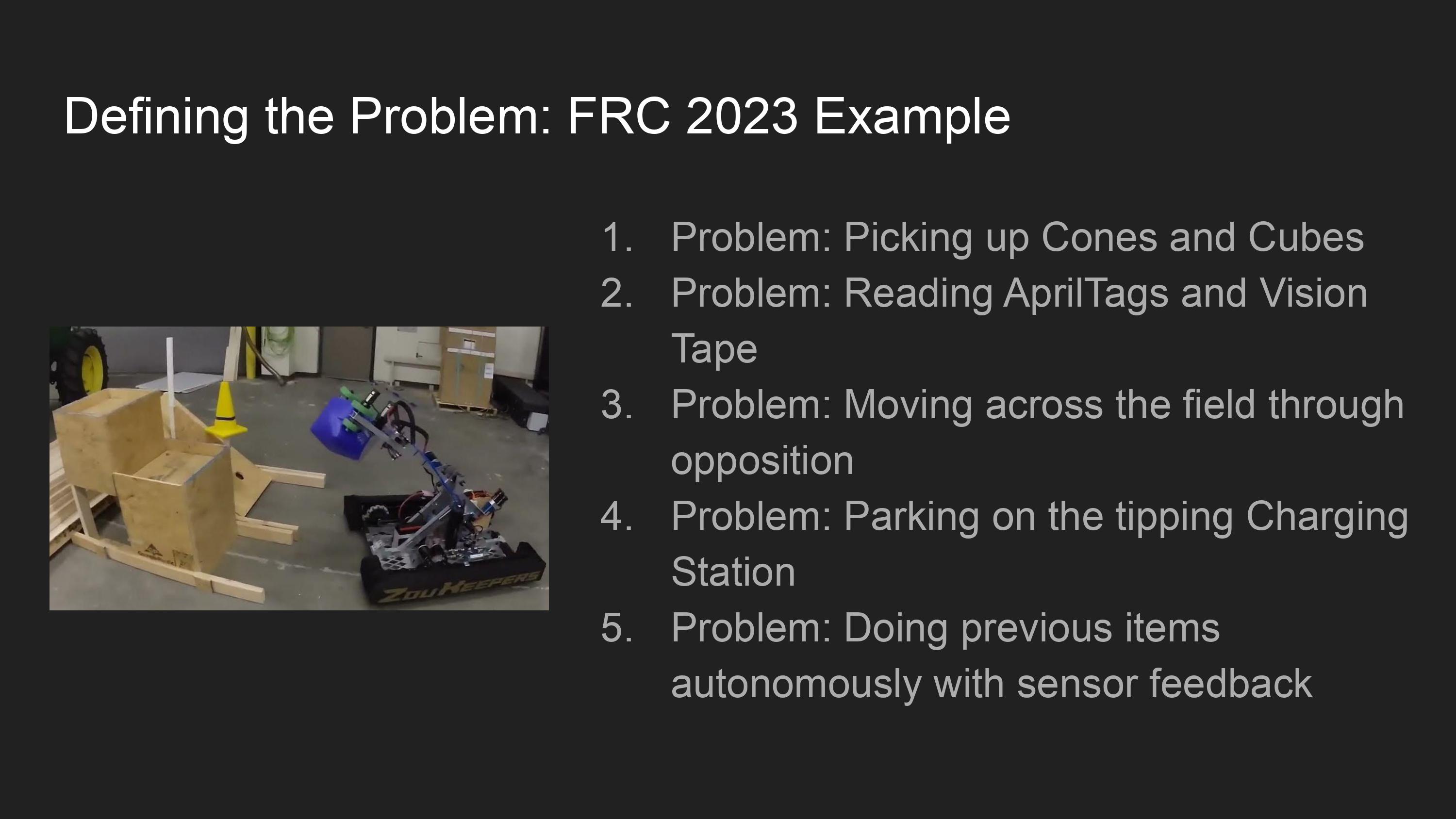 Defining the Problem: FRC 2023 Example

ZOUKEEPERS

1. Problem: Picking up Cones and Cubes
2. Problem: Reading AprilTags and Vision Tape
3. Problem: Moving across the field through opposition
4. Problem: Parking on the tipping Charging Station
5. Problem: Doing previous items autonomously with sensor feedback